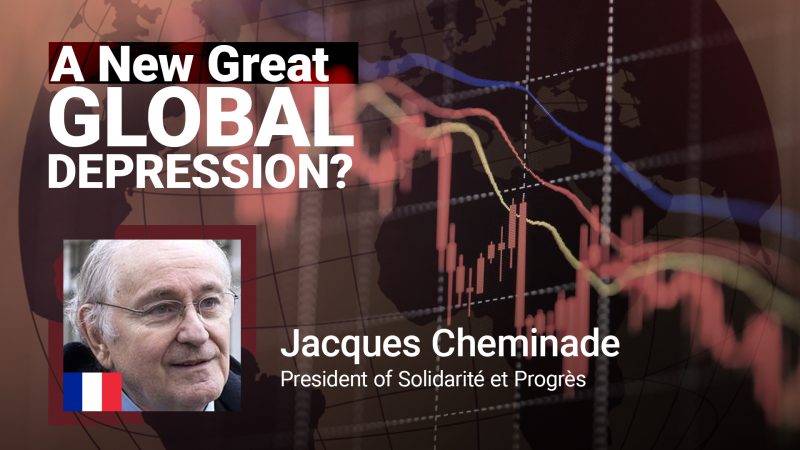 A New Great GLOBAL DEPRESSION?

Jacques Cheminade
President of Solidarité et Progrès